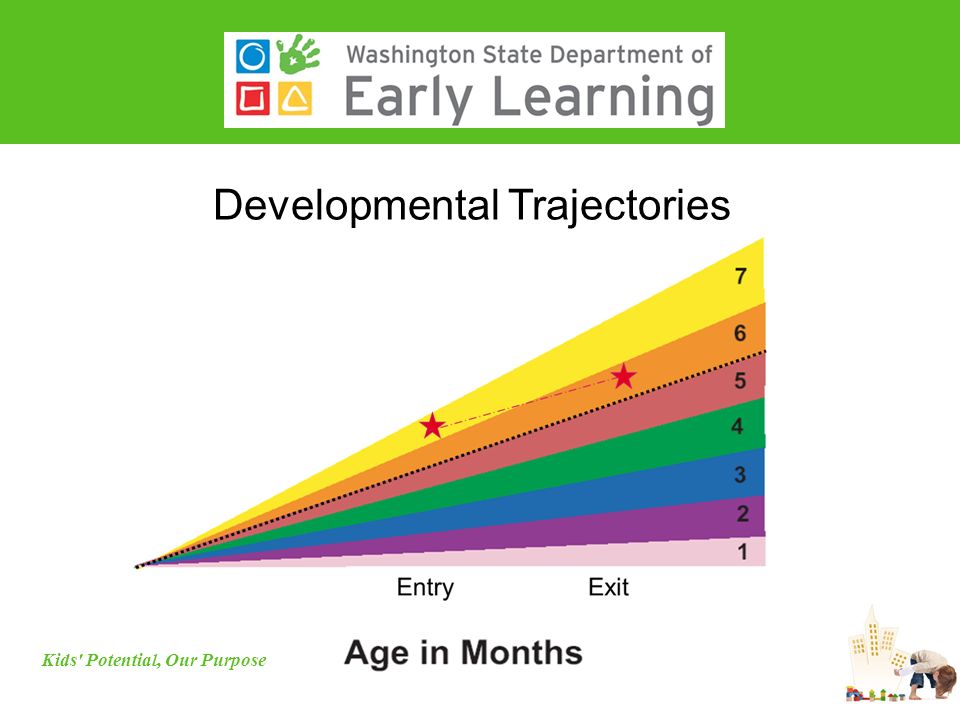 Washington State Department of
Early Learning

Developmental Trajectories

7
6
5
4
3
2
1

Entry
Exit

Age in Months

Kids' Potential, Our Purpose